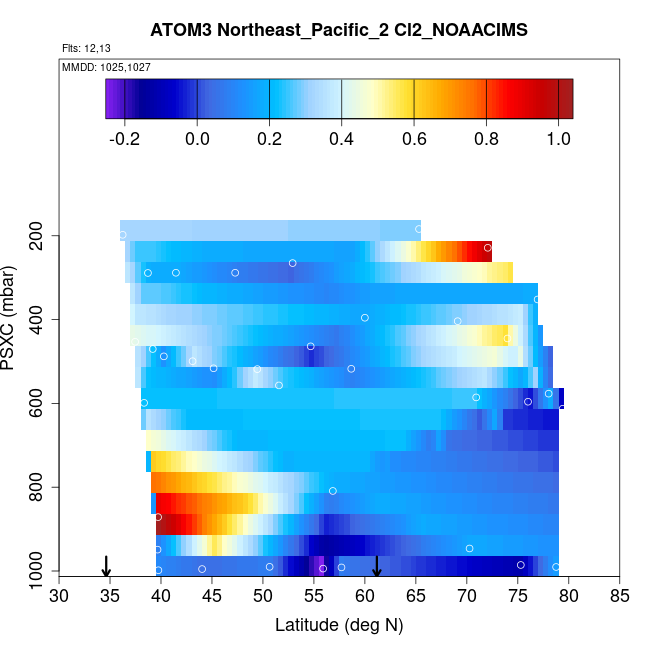 ATOM3 Northeast_Pacific_2 Cl2_NOAACIMS

Flts: 12,13

MMDD: 1025,1027

-0.2 0.0 0.2 0.4 0.6 0.8 1.0

PSXC (mbar)

200
400
600
800
1000

30 35 40 45 50 55 60 65 70 75 80 85

Latitude (deg N)